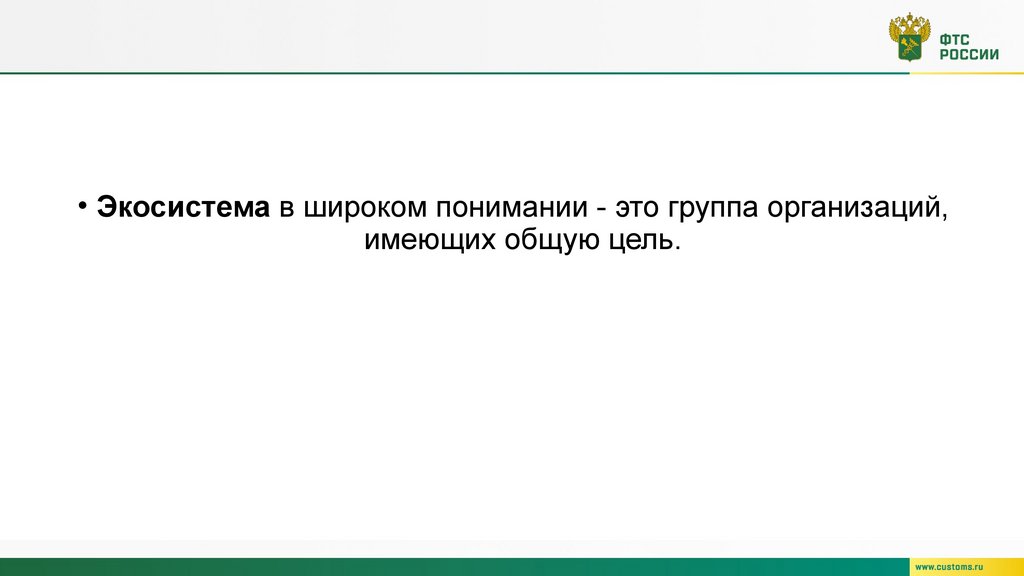 ФТС
РОССИИ

• Экосистема в широком понимании - это группа организаций, имеющих общую цель.

www.customs.ru